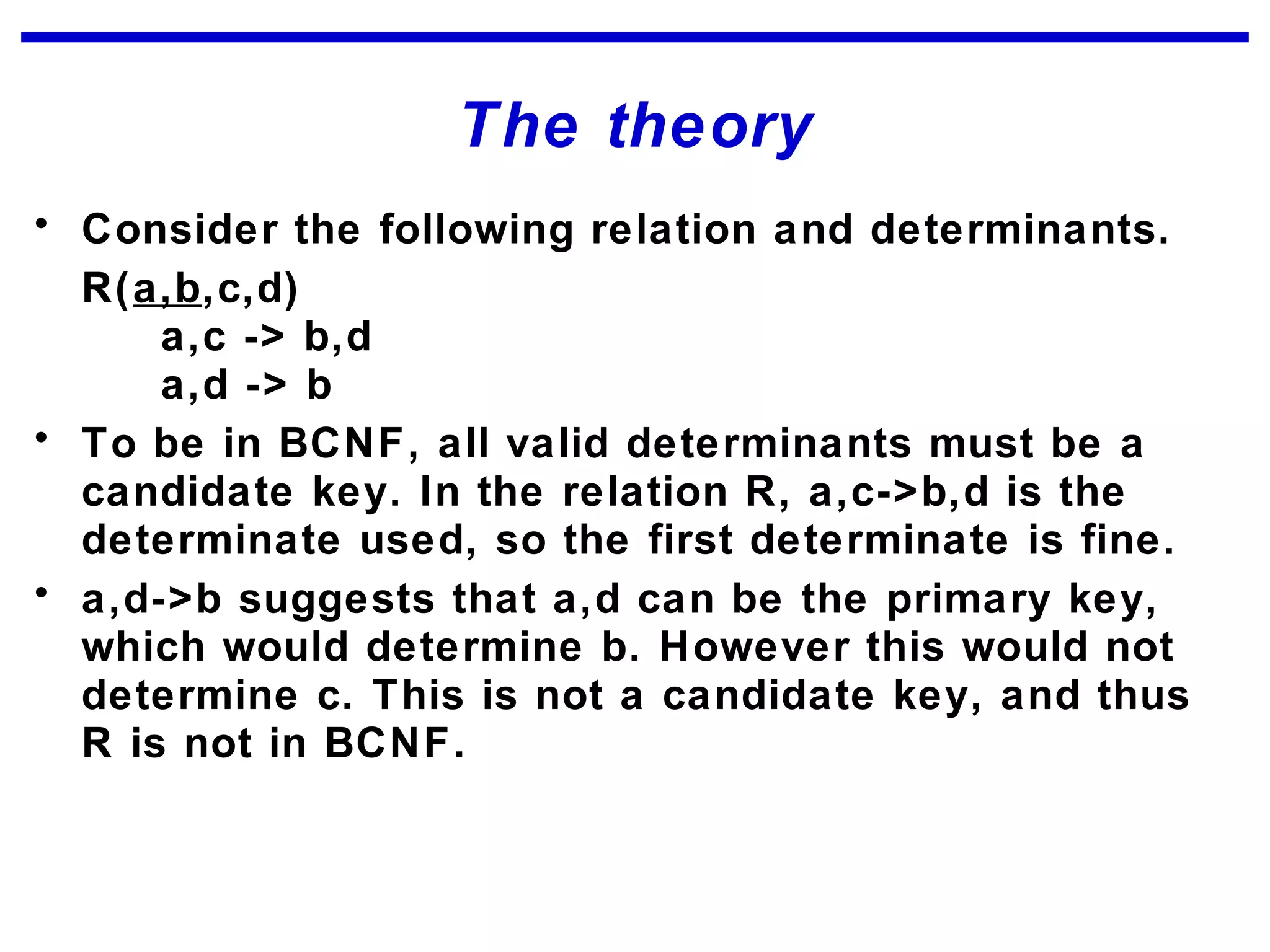 The theory

• Consider the following relation and determinants.
R(a,b,c,d)
a,c -> b,d
a,d -> b

• To be in BCNF, all valid determinants must be a candidate key. In the relation R, a,c->b,d is the determinate used, so the first determinate is fine.

• a,d->b suggests that a,d can be the primary key, which would determine b. However this would not determine c. This is not a candidate key, and thus R is not in BCNF.